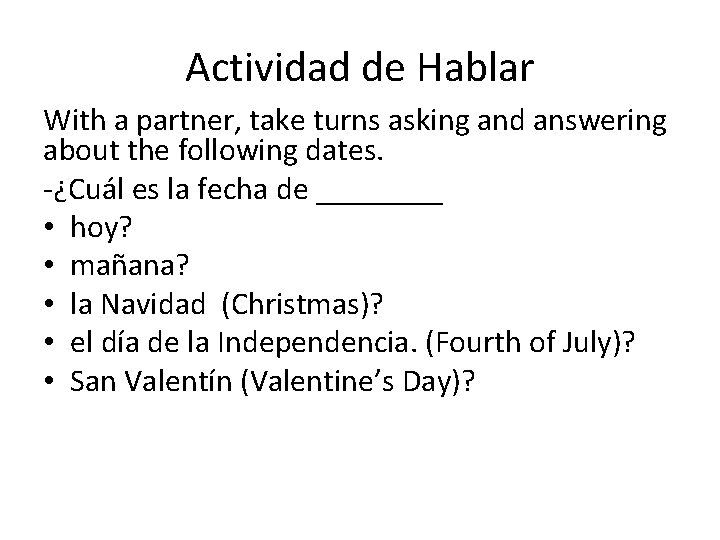 Actividad de Hablar

With a partner, take turns asking and answering about the following dates.

-¿Cuál es la fecha de ____

• hoy?
• mañana?
• la Navidad (Christmas)?
• el día de la Independencia. (Fourth of July)?
• San Valentín (Valentine's Day)?